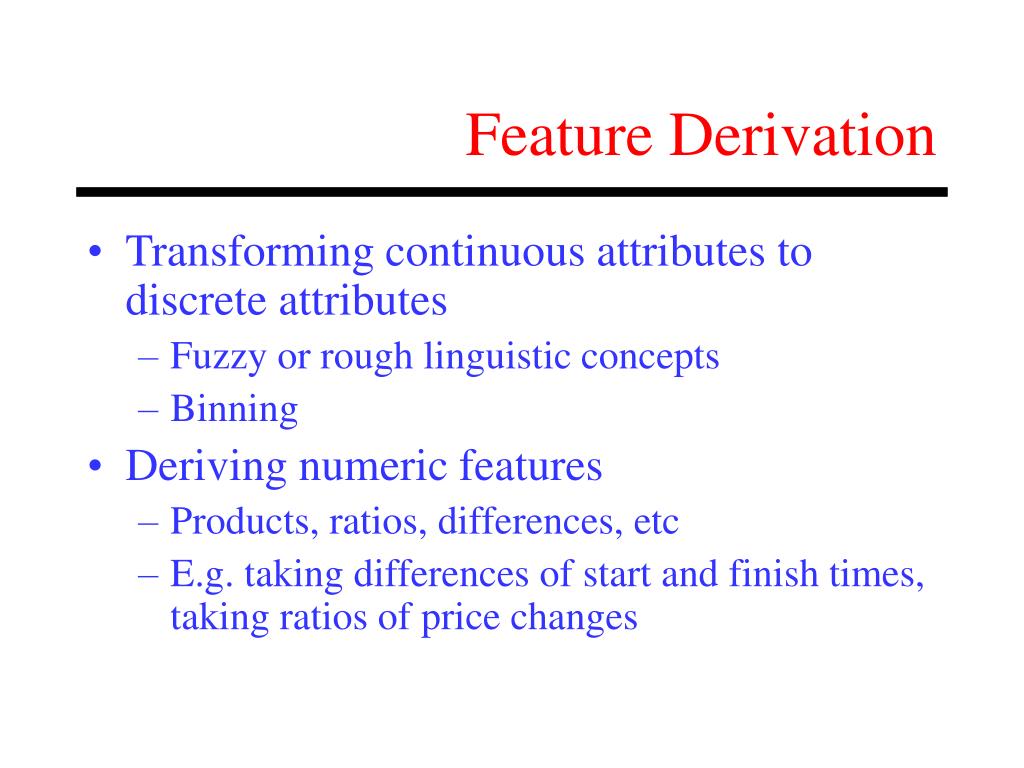 Feature Derivation

• Transforming continuous attributes to discrete attributes
– Fuzzy or rough linguistic concepts
– Binning
• Deriving numeric features
– Products, ratios, differences, etc
– E.g. taking differences of start and finish times, taking ratios of price changes